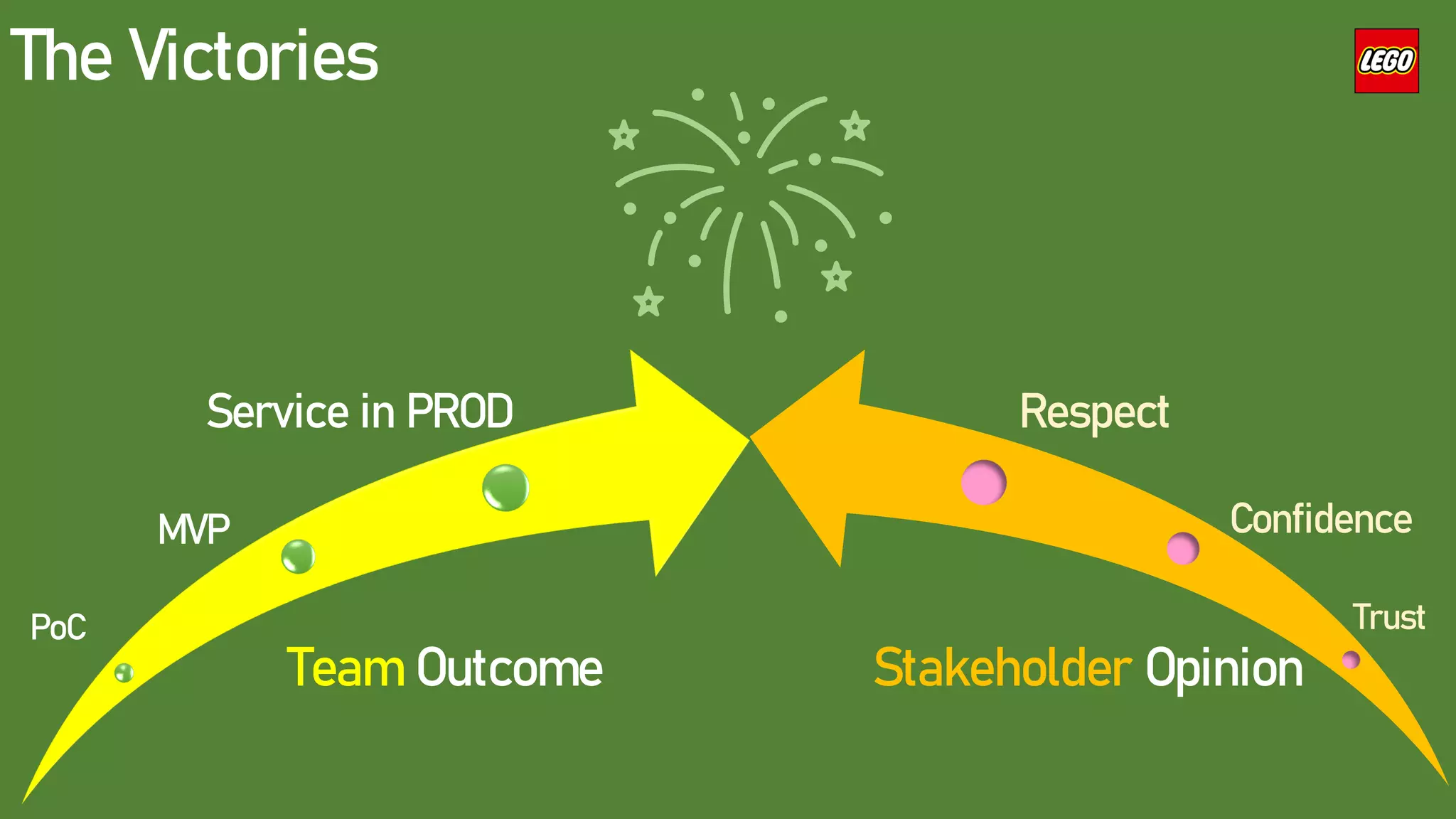 The Victories

LEGO

Service in PROD

MVP

PoC

Team Outcome

Respect

Confidence

Trust

Stakeholder Opinion